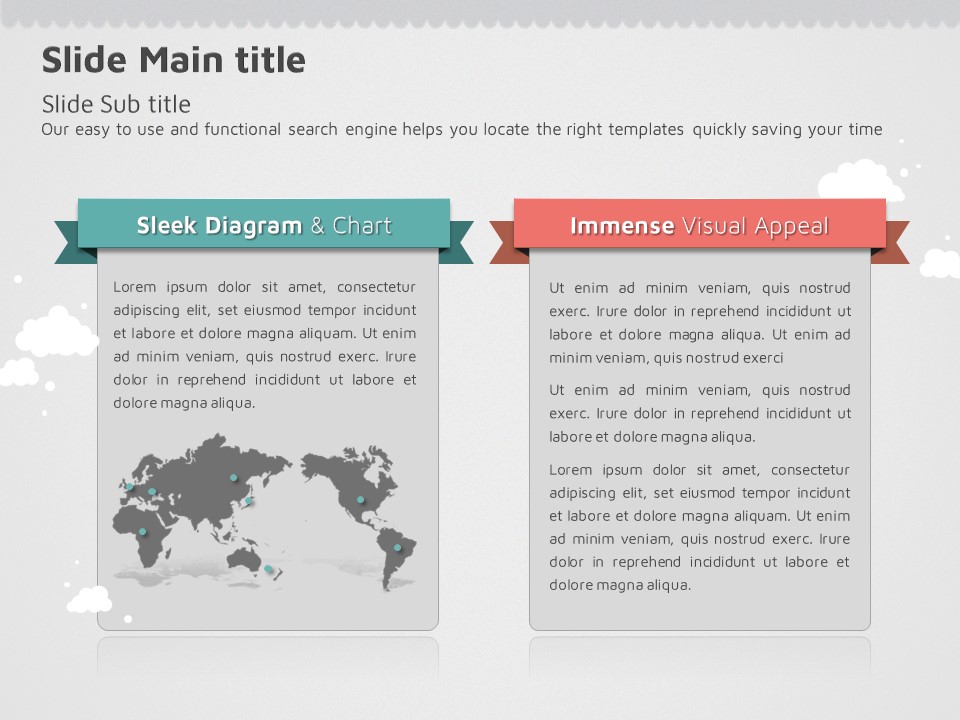 Slide Main title

Slide Sub title

Our easy to use and functional search engine helps you locate the right templates quickly saving your time

Sleek Diagram & Chart

Lorem ipsum dolor sit amet, consectetur adipiscing elit, set eiusmod tempor incidunt et labore et dolore magna aliquam. Ut enim ad minim veniam, quis nostrud exerc. Irure dolor in reprehend incididunt ut labore et dolore magna aliqua.

Immense Visual Appeal

Ut enim ad minim veniam, quis nostrud exerc. Irure dolor in reprehend incididunt ut labore et dolore magna aliqua. Ut enim ad minim veniam, quis nostrud exerci

Ut enim ad minim veniam, quis nostrud exerc. Irure dolor in reprehend incididunt ut labore et dolore magna aliqua.

Lorem ipsum dolor sit amet, consectetur adipiscing elit, set eiusmod tempor incidunt et labore et dolore magna aliquam. Ut enim ad minim veniam, quis nostrud exerc. Irure dolor in reprehend incididunt ut labore et dolore magna aliqua.